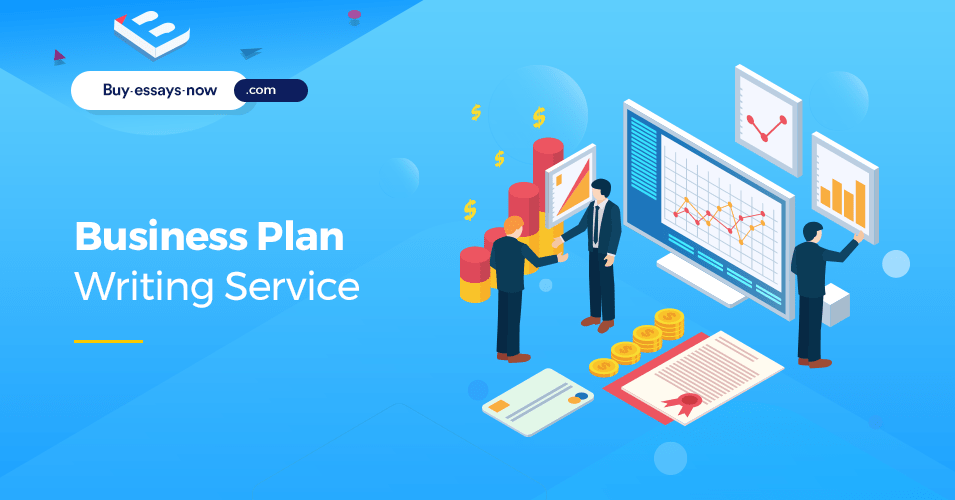 Buy·essays·now .com

Business Plan
Writing Service

$
$
$
$